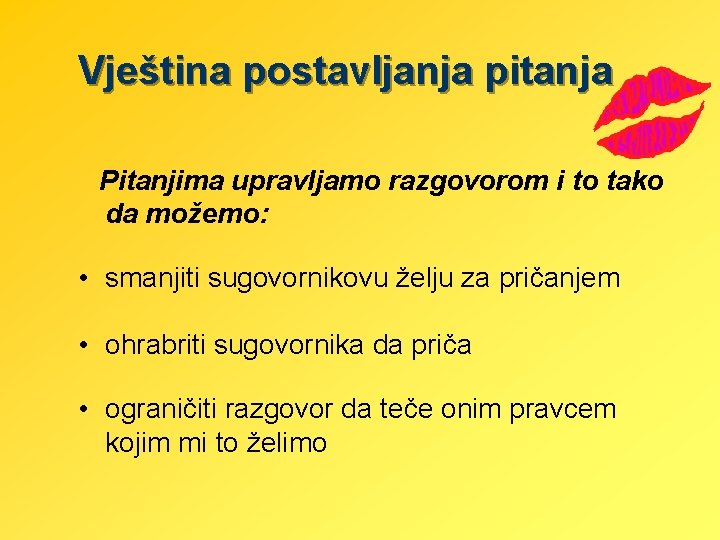 Vještina postavljanja pitanja

Pitanjima upravljamo razgovorom i to tako da možemo:

• smanjiti sugovornikovu želju za pričanjem

• ohrabriti sugovornika da priča

• ograničiti razgovor da teče onim pravcem kojim mi to želimo